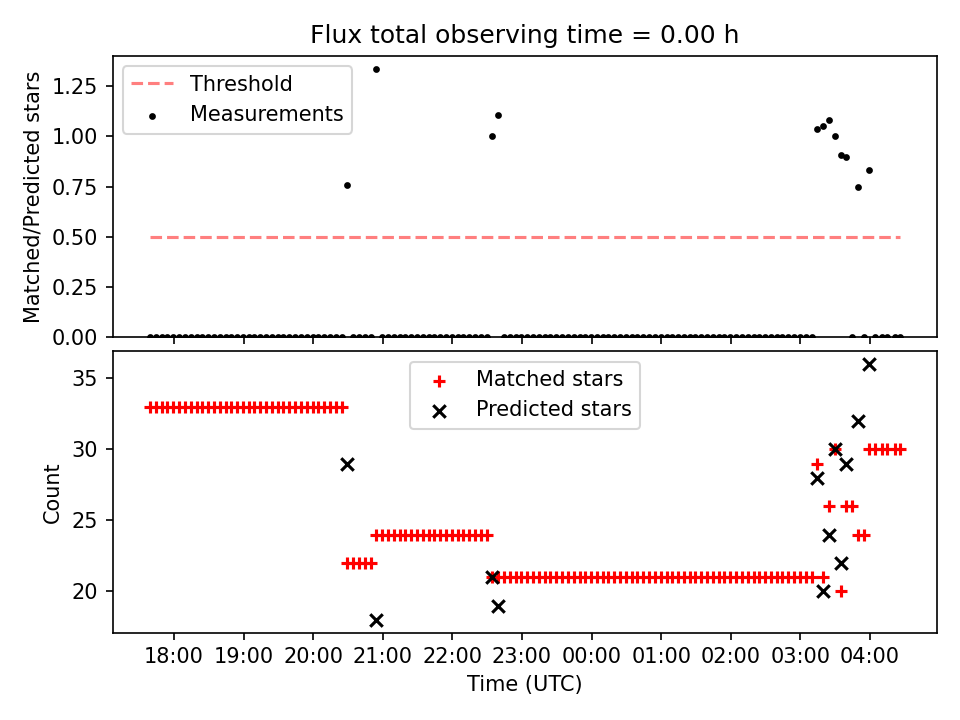 Flux total observing time = 0.00 h

Threshold
Measurements

Matched/Predicted stars

1.25
1.00
0.75
0.50
0.25
0.00

Matched stars
Predicted stars

Count

35
30
25
20

18:00 19:00 20:00 21:00 22:00 23:00 00:00 01:00 02:00 03:00 04:00

Time (UTC)